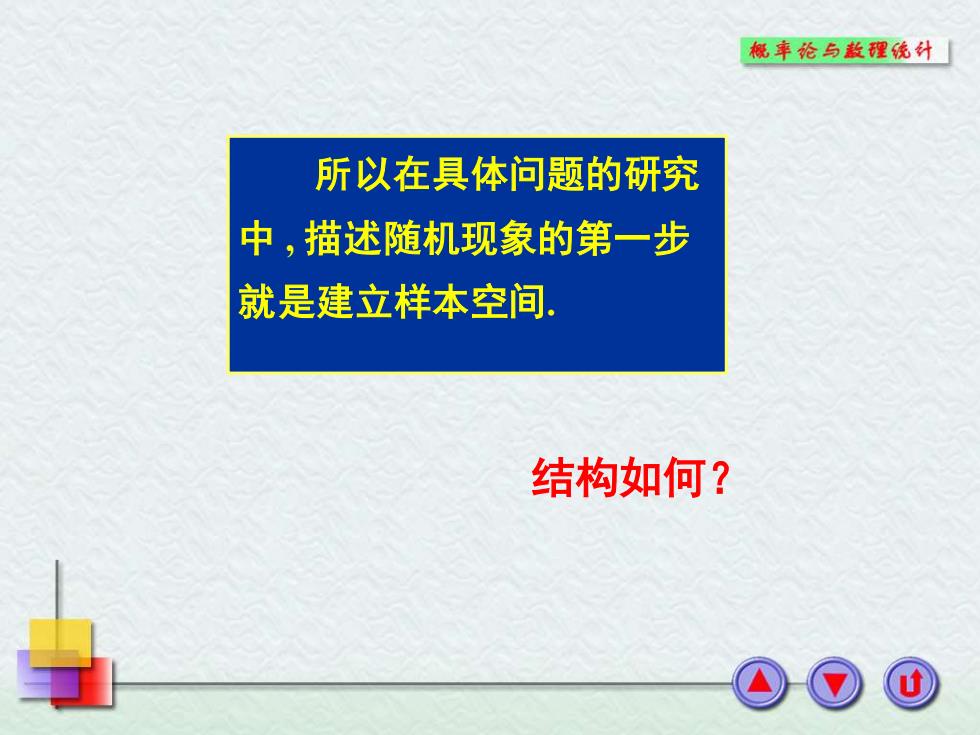 概率论与数理统计

所以在具体问题的研究中，描述随机现象的第一步就是建立样本空间.

结构如何？